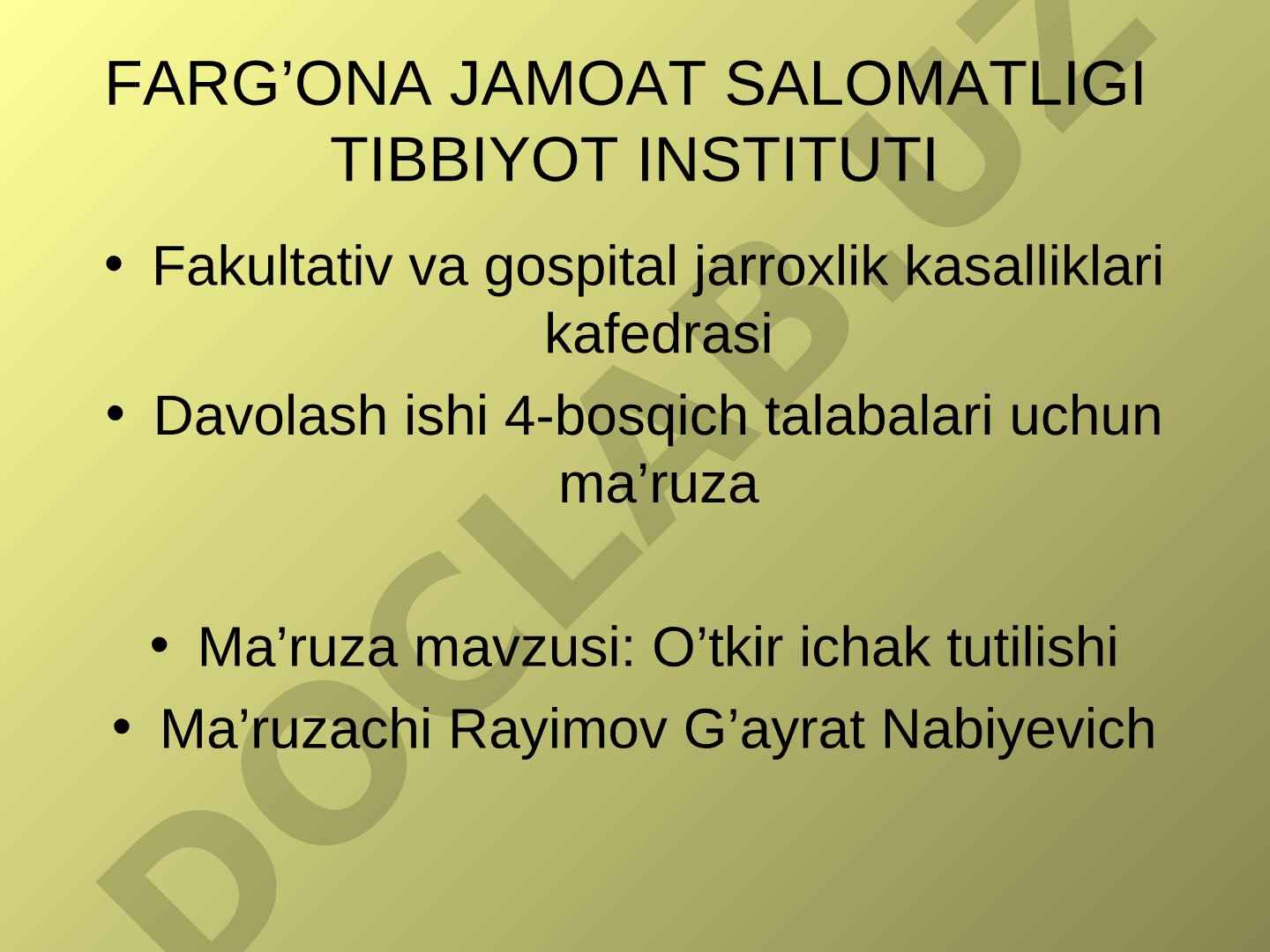 FARG’ONA JAMOAT SALOMATLIGI TIBBIYOT INSTITUTI

• Fakultativ va gospital jarroxlik kasalliklari kafedrasi

• Davolash ishi 4-bosqich talabalari uchun ma’ruza

• Ma’ruza mavzusi: O’tkir ichak tutilishi

• Ma’ruzachi Rayimov G’ayrat Nabiyevich

DOCLAB.UZ